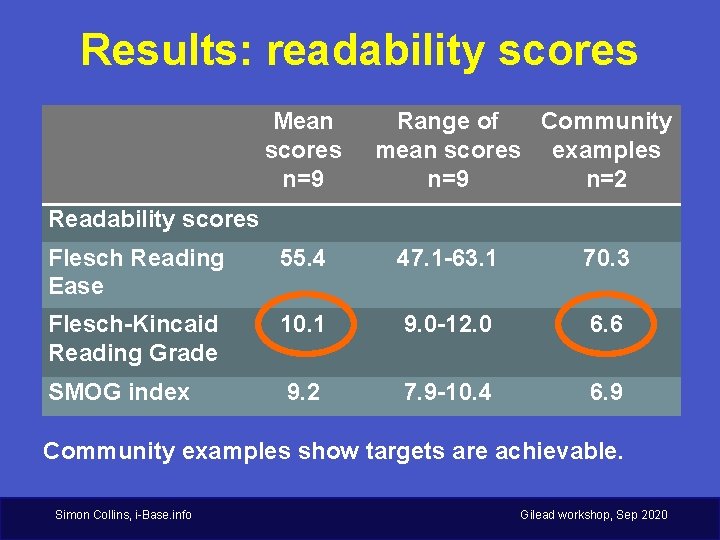 Results: readability scores

| | Mean scores n=9 | Range of mean scores n=9 | Community examples n=2 |
|---|---|---|---|
| Readability scores | | | |
| Flesch Reading Ease | 55.4 | 47.1-63.1 | 70.3 |
| Flesch-Kincaid Reading Grade | 10.1 | 9.0-12.0 | 6.6 |
| SMOG index | 9.2 | 7.9-10.4 | 6.9 |

Community examples show targets are achievable.

Simon Collins, i-Base.info

Gilead workshop, Sep 2020